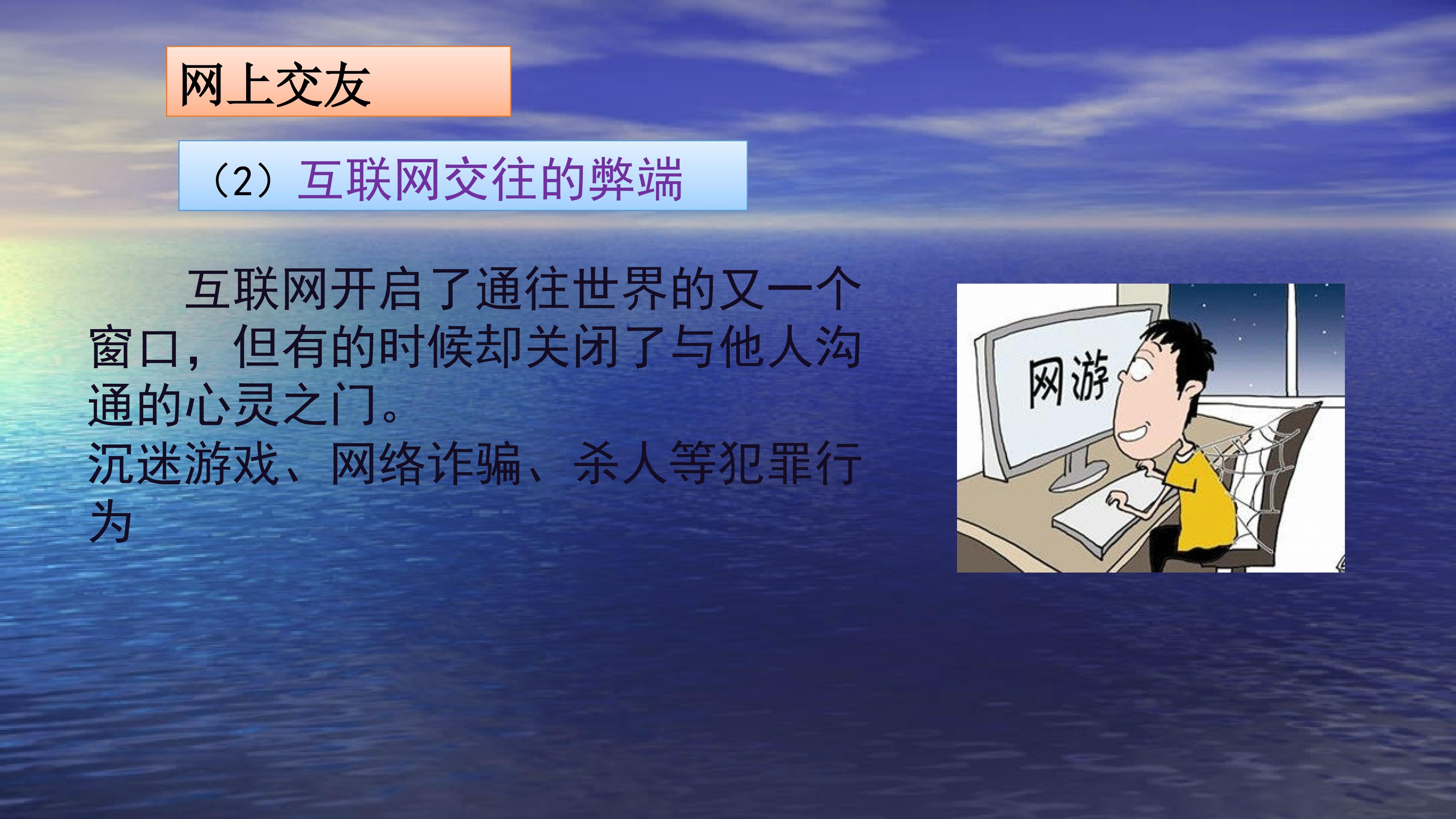 网上交友

（2）互联网交往的弊端

互联网开启了通往世界的又一个窗口，但有的时候却关闭了与他人沟通的心灵之门。
沉迷游戏、网络诈骗、杀人等犯罪行为

网游